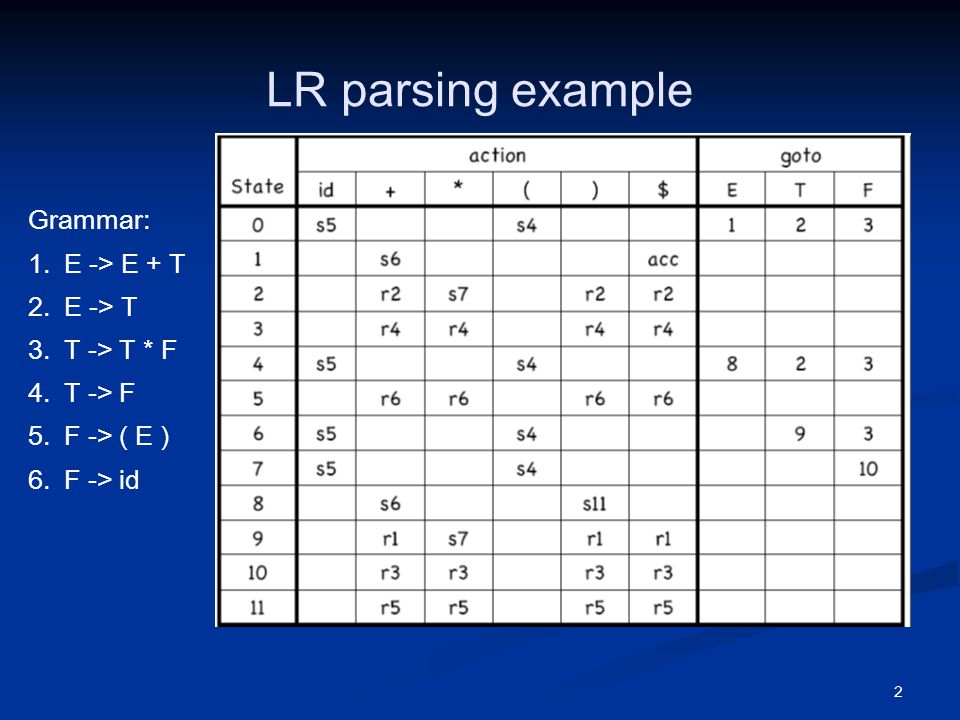 LR parsing example

Grammar:

1. E -> E + T
2. E -> T
3. T -> T * F
4. T -> F
5. F -> ( E )
6. F -> id

| State | action | | | | | | goto | | |
|---|---|---|---|---|---|---|---|---|---|
| | id | + | * | ( | ) | $ | E | T | F |
| 0 | s5 | | | s4 | | | 1 | 2 | 3 |
| 1 | | s6 | | | | acc | | | |
| 2 | | r2 | s7 | | r2 | r2 | | | |
| 3 | | r4 | r4 | | r4 | r4 | | | |
| 4 | s5 | | | s4 | | | 8 | 2 | 3 |
| 5 | | r6 | r6 | | r6 | r6 | | | |
| 6 | s5 | | | s4 | | | | 9 | 3 |
| 7 | s5 | | | s4 | | | | | 10 |
| 8 | | s6 | | | s11 | | | | |
| 9 | | r1 | s7 | | r1 | r1 | | | |
| 10 | | r3 | r3 | | r3 | r3 | | | |
| 11 | | r5 | r5 | | r5 | r5 | | | |

2